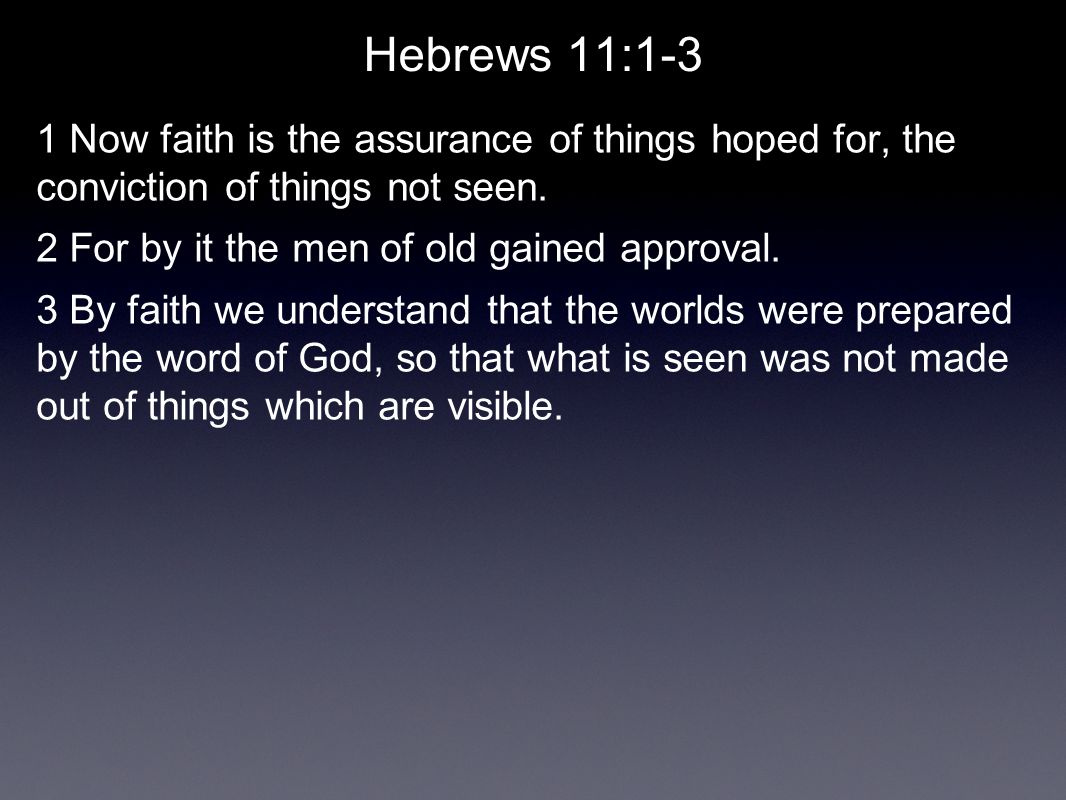 Hebrews 11:1-3

1 Now faith is the assurance of things hoped for, the conviction of things not seen.

2 For by it the men of old gained approval.

3 By faith we understand that the worlds were prepared by the word of God, so that what is seen was not made out of things which are visible.